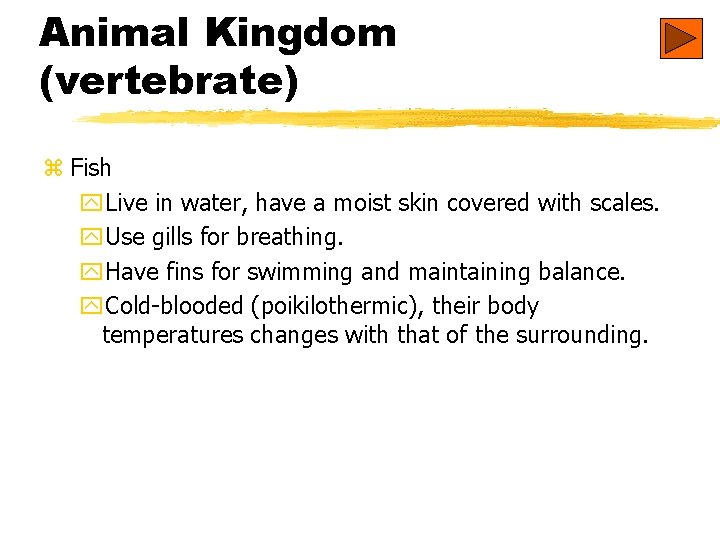 Animal Kingdom (vertebrate)

Fish

Live in water, have a moist skin covered with scales.

Use gills for breathing.

Have fins for swimming and maintaining balance.

Cold-blooded (poikilothermic), their body temperatures changes with that of the surrounding.